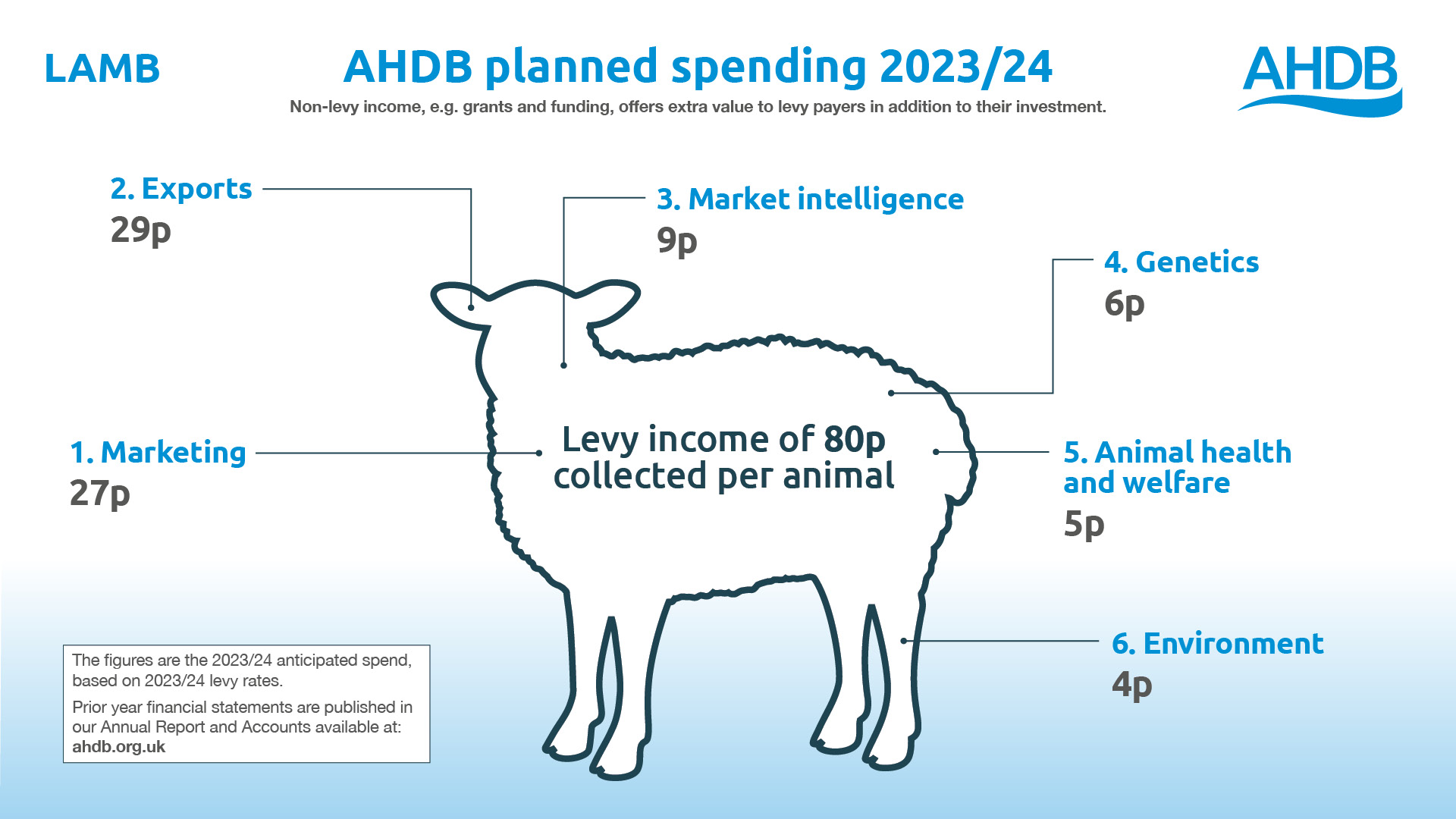 LAMB

AHDB planned spending 2023/24

Non-levy income, e.g. grants and funding, offers extra value to levy payers in addition to their investment.

AHDB

2. Exports
29p

3. Market intelligence
9p

4. Genetics
6p

1. Marketing
27p

Levy income of 80p collected per animal

5. Animal health and welfare
5p

6. Environment
4p

The figures are the 2023/24 anticipated spend, based on 2023/24 levy rates.

Prior year financial statements are published in our Annual Report and Accounts available at: ahdb.org.uk